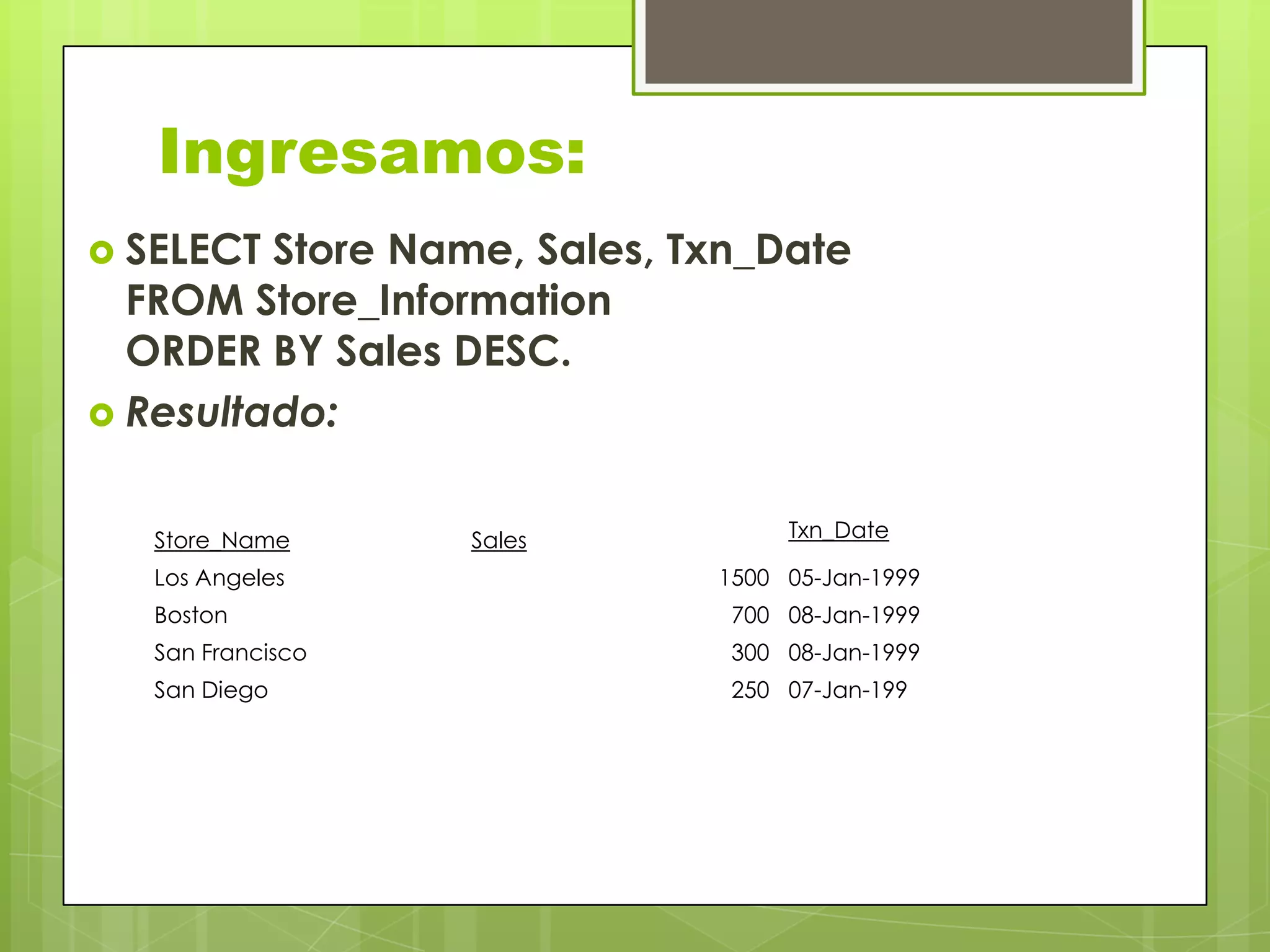 Ingresamos:

SELECT Store Name, Sales, Txn_Date FROM Store_Information ORDER BY Sales DESC.

Resultado:

| Store_Name | Sales | Txn_Date |
|---|---|---|
| Los Angeles | 1500 | 05-Jan-1999 |
| Boston | 700 | 08-Jan-1999 |
| San Francisco | 300 | 08-Jan-1999 |
| San Diego | 250 | 07-Jan-199 |